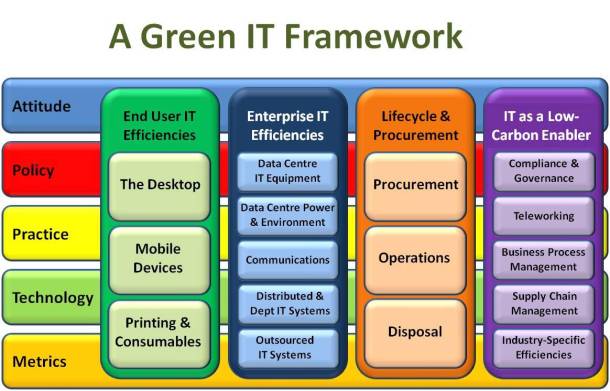 A Green IT Framework

Attitude

Policy

Practice

Technology

Metrics

End User IT Efficiencies

The Desktop

Mobile Devices

Printing & Consumables

Enterprise IT Efficiencies

Data Centre IT Equipment

Data Centre Power & Environment

Communications

Distributed & Dept IT Systems

Outsourced IT Systems

Lifecycle & Procurement

Procurement

Operations

Disposal

IT as a Low-Carbon Enabler

Compliance & Governance

Teleworking

Business Process Management

Supply Chain Management

Industry-Specific Efficiencies